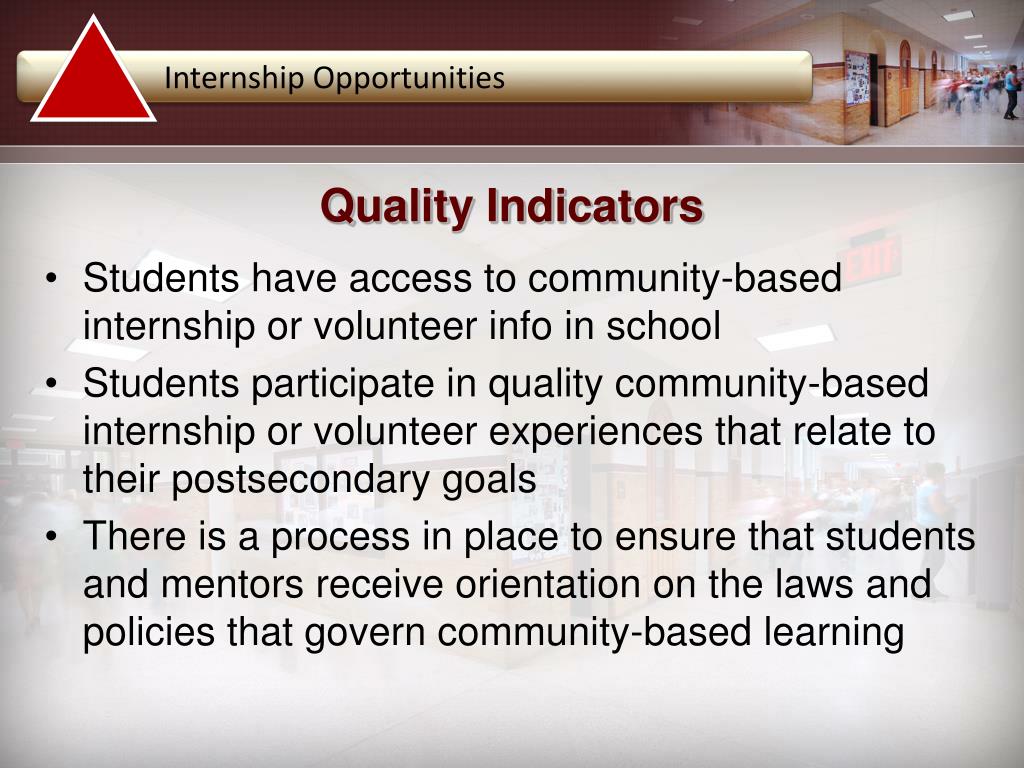 Internship Opportunities

Quality Indicators

• Students have access to community-based internship or volunteer info in school
• Students participate in quality community-based internship or volunteer experiences that relate to their postsecondary goals
• There is a process in place to ensure that students and mentors receive orientation on the laws and policies that govern community-based learning